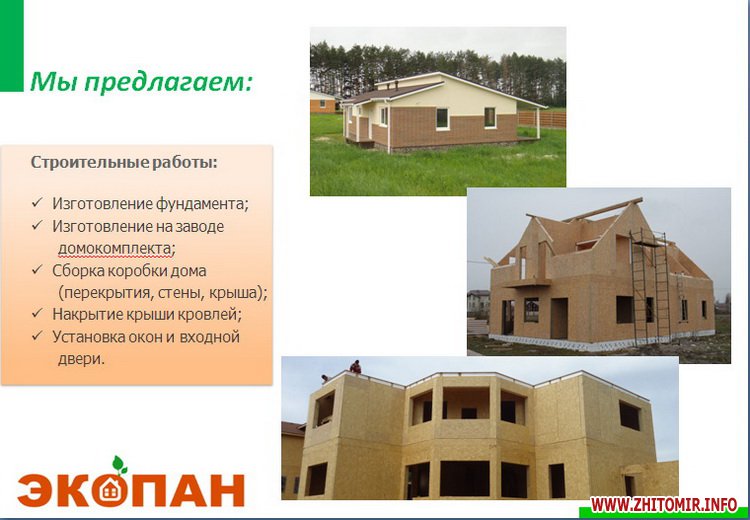 Мы предлагаем:

Строительные работы:

✓ Изготовление фундамента;
✓ Изготовление на заводе домокомплекта;
✓ Сборка коробки дома (перекрытия, стены, крыша);
✓ Накрытие крыши кровлей;
✓ Установка окон и входной двери.

ЭКОПАН

WWW.ZHITOMIR.INFO